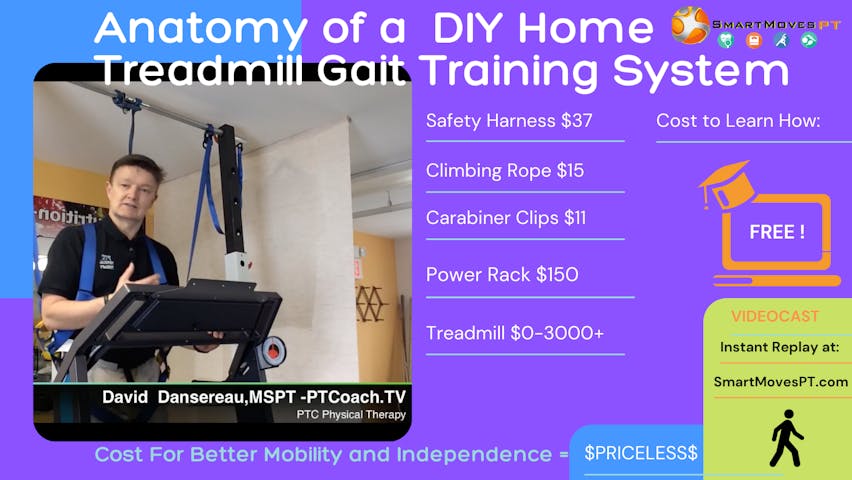 Anatomy of a DIY Home Treadmill Gait Training System

SMARTMOVESPT

Safety Harness $37

Climbing Rope $15

Carabiner Clips $11

Power Rack $150

Treadmill $0-3000+

Cost to Learn How:

FREE !

VIDEOCAST

Instant Replay at:

SmartMovesPT.com

David Dansereau,MSPT -PTCoach.TV

PTC Physical Therapy

Cost For Better Mobility and Independence = $PRICELESS$